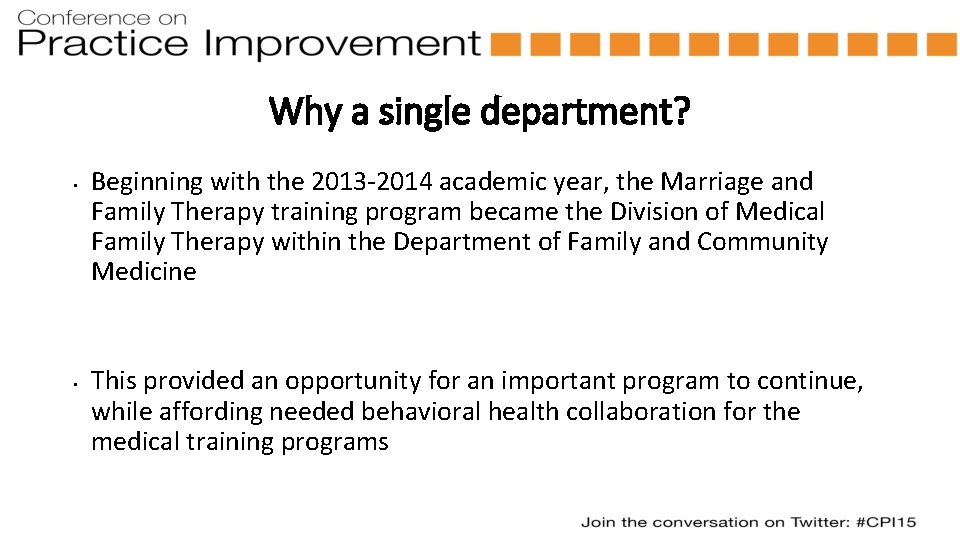 Conference on
Practice Improvement

Why a single department?

• Beginning with the 2013-2014 academic year, the Marriage and Family Therapy training program became the Division of Medical Family Therapy within the Department of Family and Community Medicine

• This provided an opportunity for an important program to continue, while affording needed behavioral health collaboration for the medical training programs

Join the conversation on Twitter: #CPI15